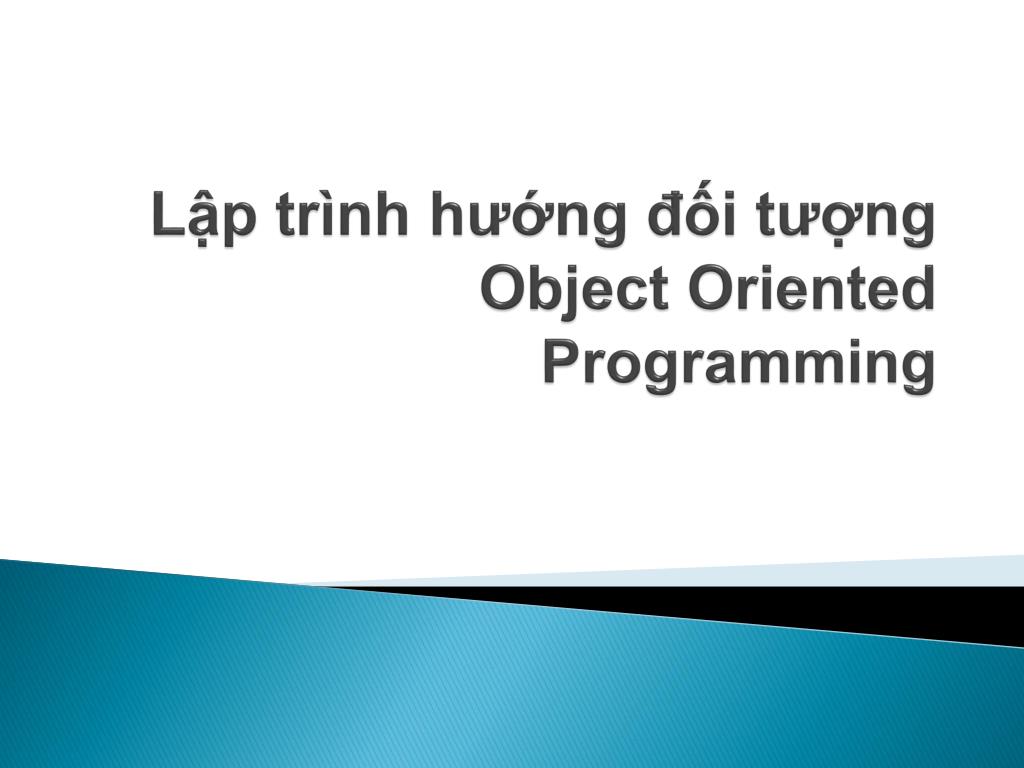 Lập trình hướng đối tượng
Object Oriented Programming